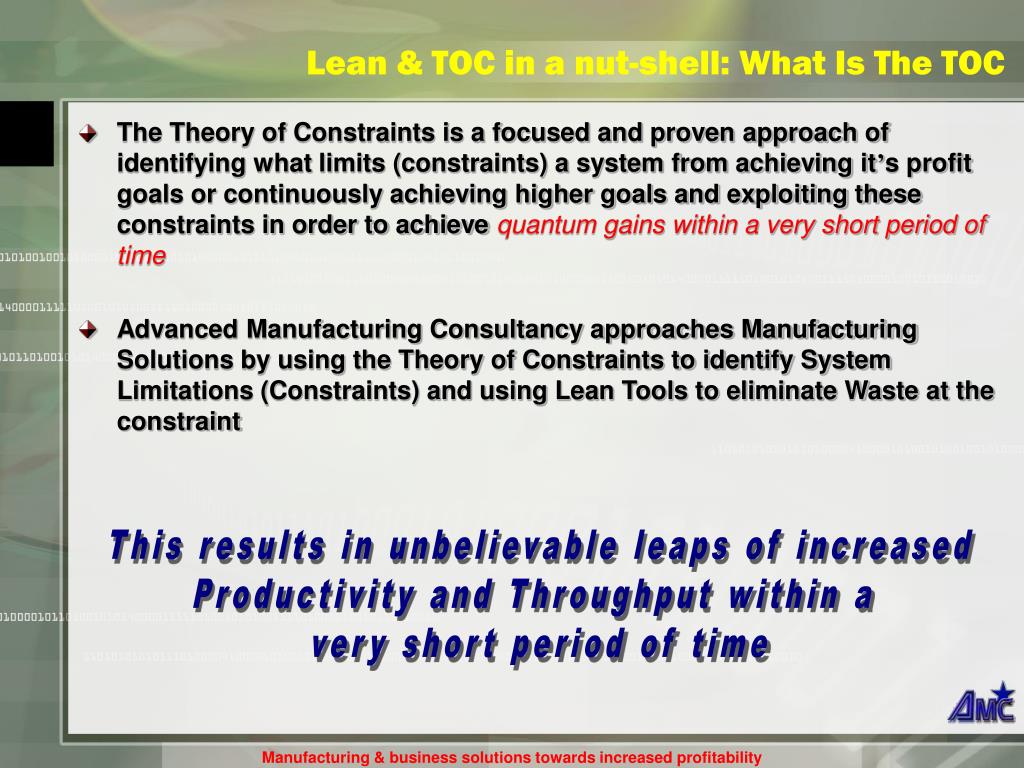 Lean & TOC in a nut-shell: What Is The TOC

The Theory of Constraints is a focused and proven approach of identifying what limits (constraints) a system from achieving it's profit goals or continuously achieving higher goals and exploiting these constraints in order to achieve quantum gains within a very short period of time

Advanced Manufacturing Consultancy approaches Manufacturing Solutions by using the Theory of Constraints to identify System Limitations (Constraints) and using Lean Tools to eliminate Waste at the constraint

This results in unbelievable leaps of increased Productivity and Throughput within a very short period of time

AMC

Manufacturing & business solutions towards increased profitability